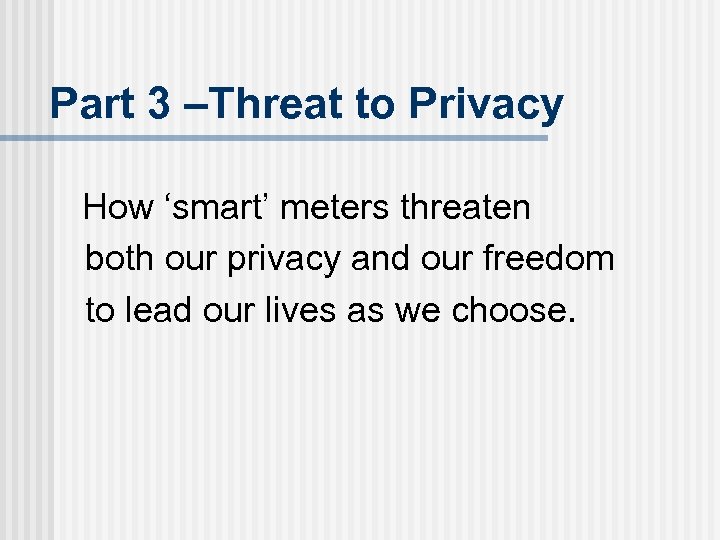 Part 3 –Threat to Privacy

How ‘smart’ meters threaten both our privacy and our freedom to lead our lives as we choose.